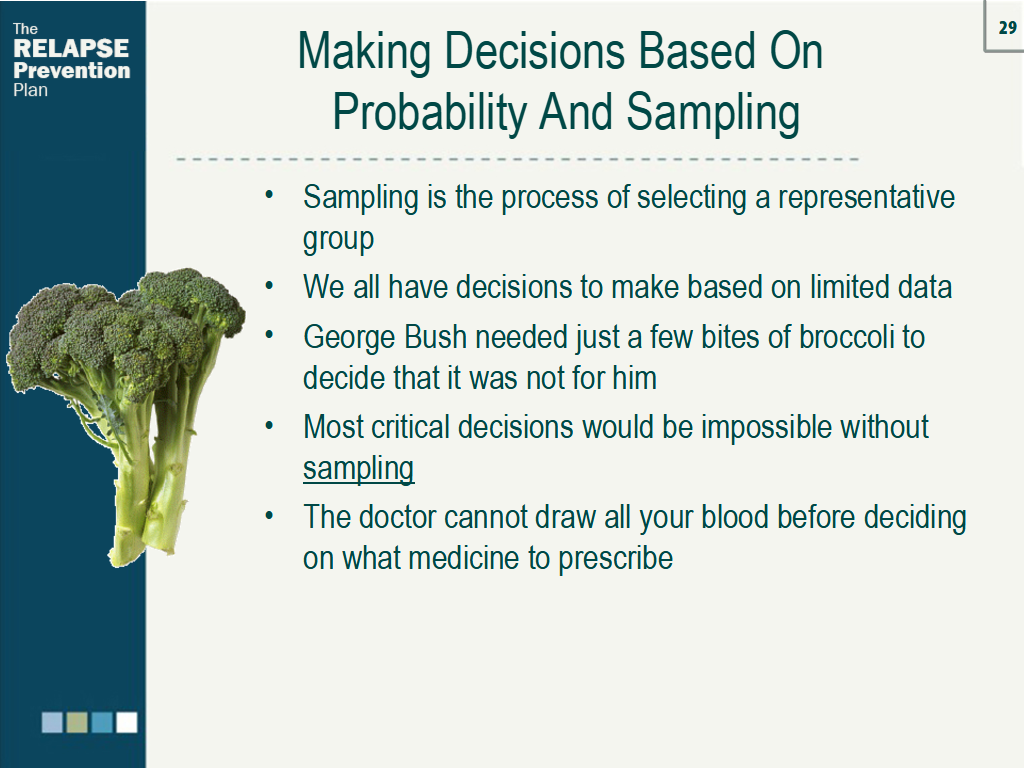 The RELAPSE Prevention Plan

29

Making Decisions Based On Probability And Sampling

• Sampling is the process of selecting a representative group
• We all have decisions to make based on limited data
• George Bush needed just a few bites of broccoli to decide that it was not for him
• Most critical decisions would be impossible without sampling
• The doctor cannot draw all your blood before deciding on what medicine to prescribe